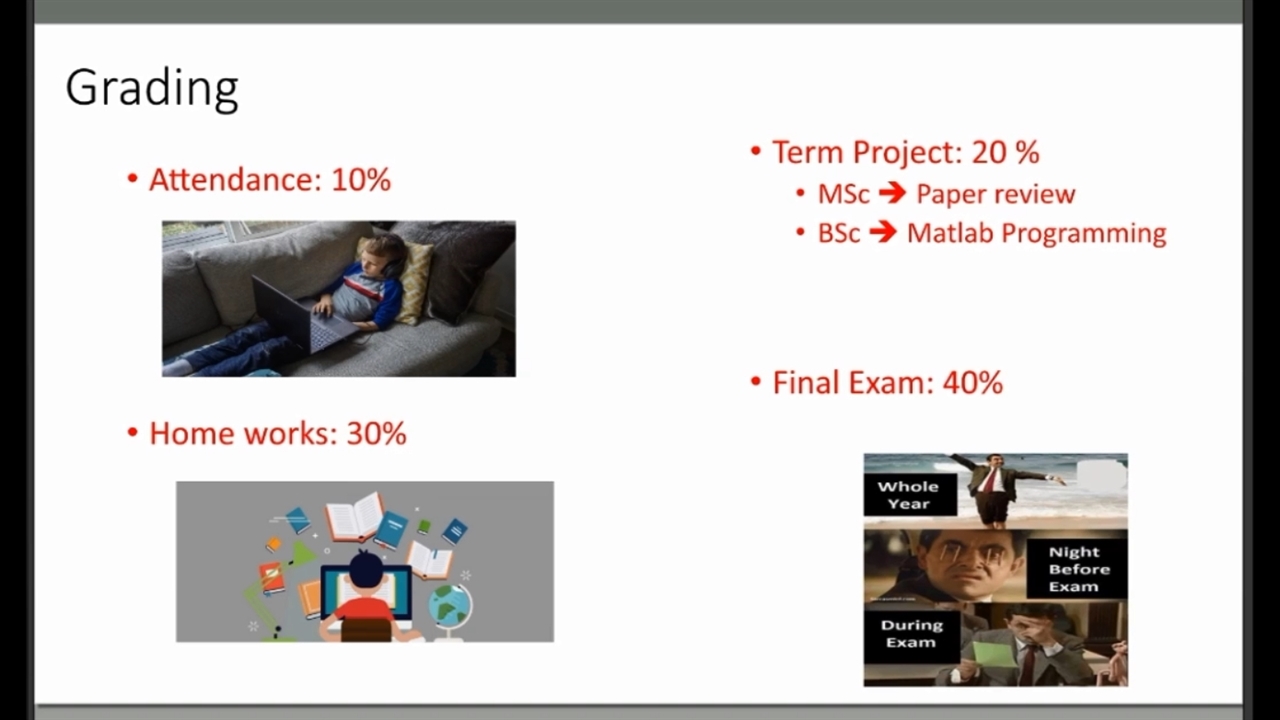 Grading

• Attendance: 10%

• Home works: 30%

• Term Project: 20 %
  • MSc → Paper review
  • BSc → Matlab Programming

• Final Exam: 40%

Whole Year

Night Before Exam

During Exam